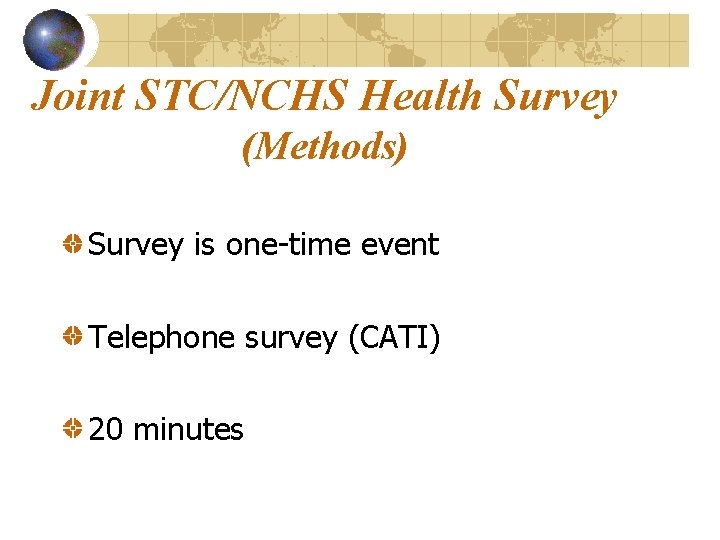 Joint STC/NCHS Health Survey
(Methods)

Survey is one-time event

Telephone survey (CATI)

20 minutes